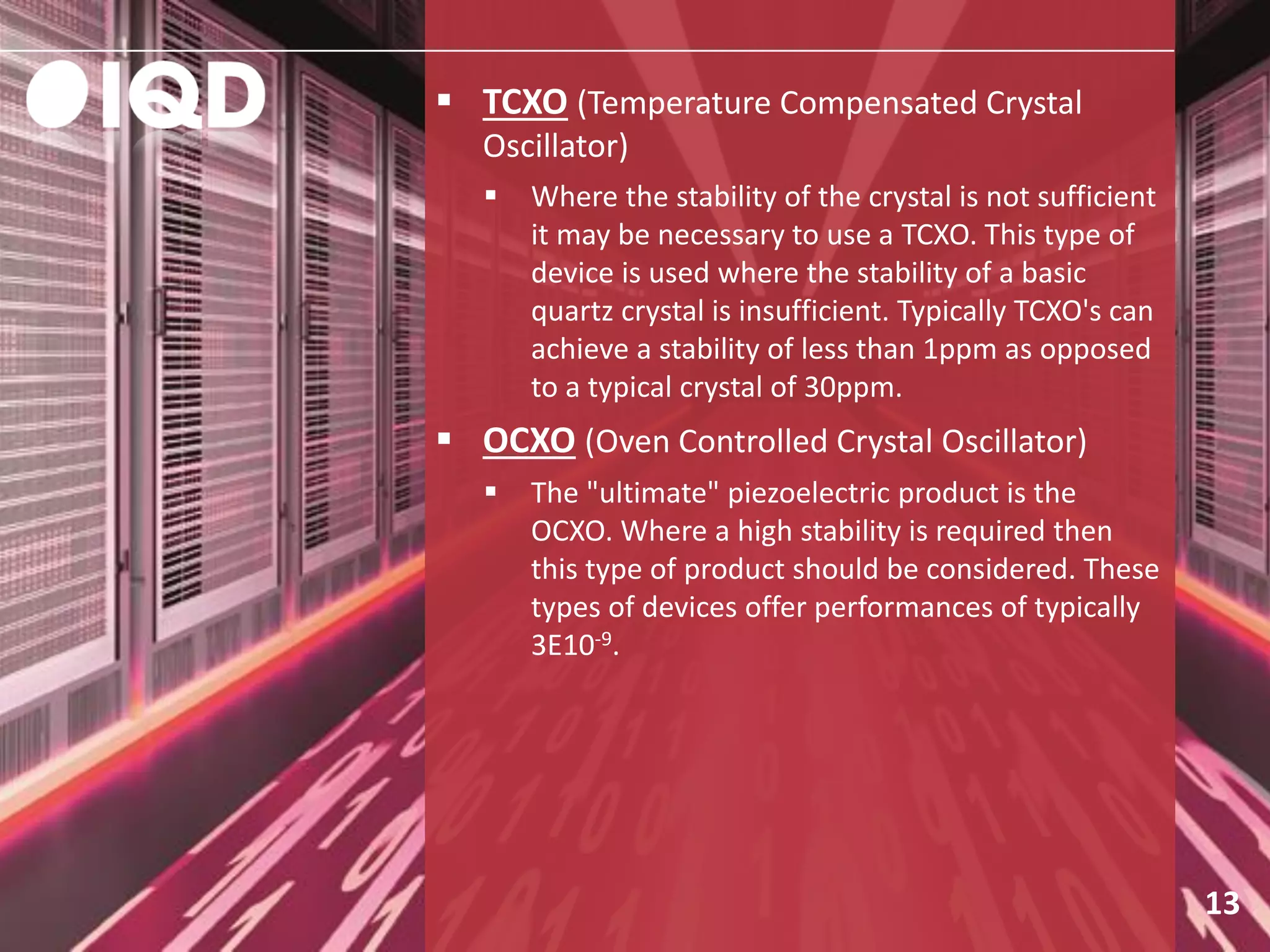 IQD

▪ TCXO (Temperature Compensated Crystal Oscillator)

▪ Where the stability of the crystal is not sufficient it may be necessary to use a TCXO. This type of device is used where the stability of a basic quartz crystal is insufficient. Typically TCXO's can achieve a stability of less than 1ppm as opposed to a typical crystal of 30ppm.

▪ OCXO (Oven Controlled Crystal Oscillator)

▪ The "ultimate" piezoelectric product is the OCXO. Where a high stability is required then this type of product should be considered. These types of devices offer performances of typically $3E10^{-9}$.

13